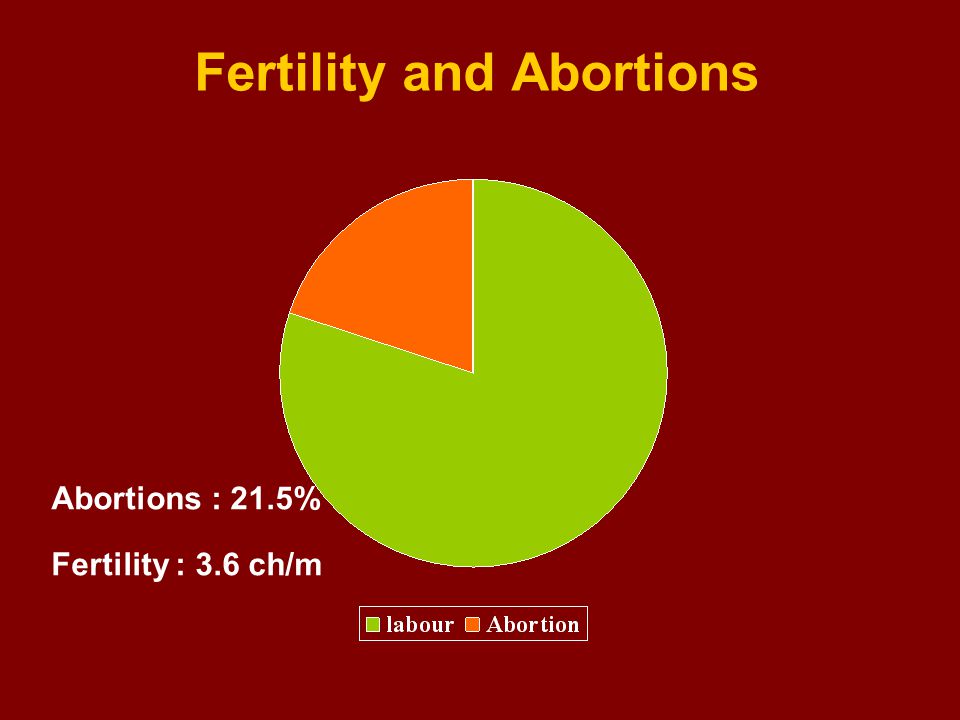 Fertility and Abortions

Abortions : 21.5%

Fertility : 3.6 ch/m

labour Abortion